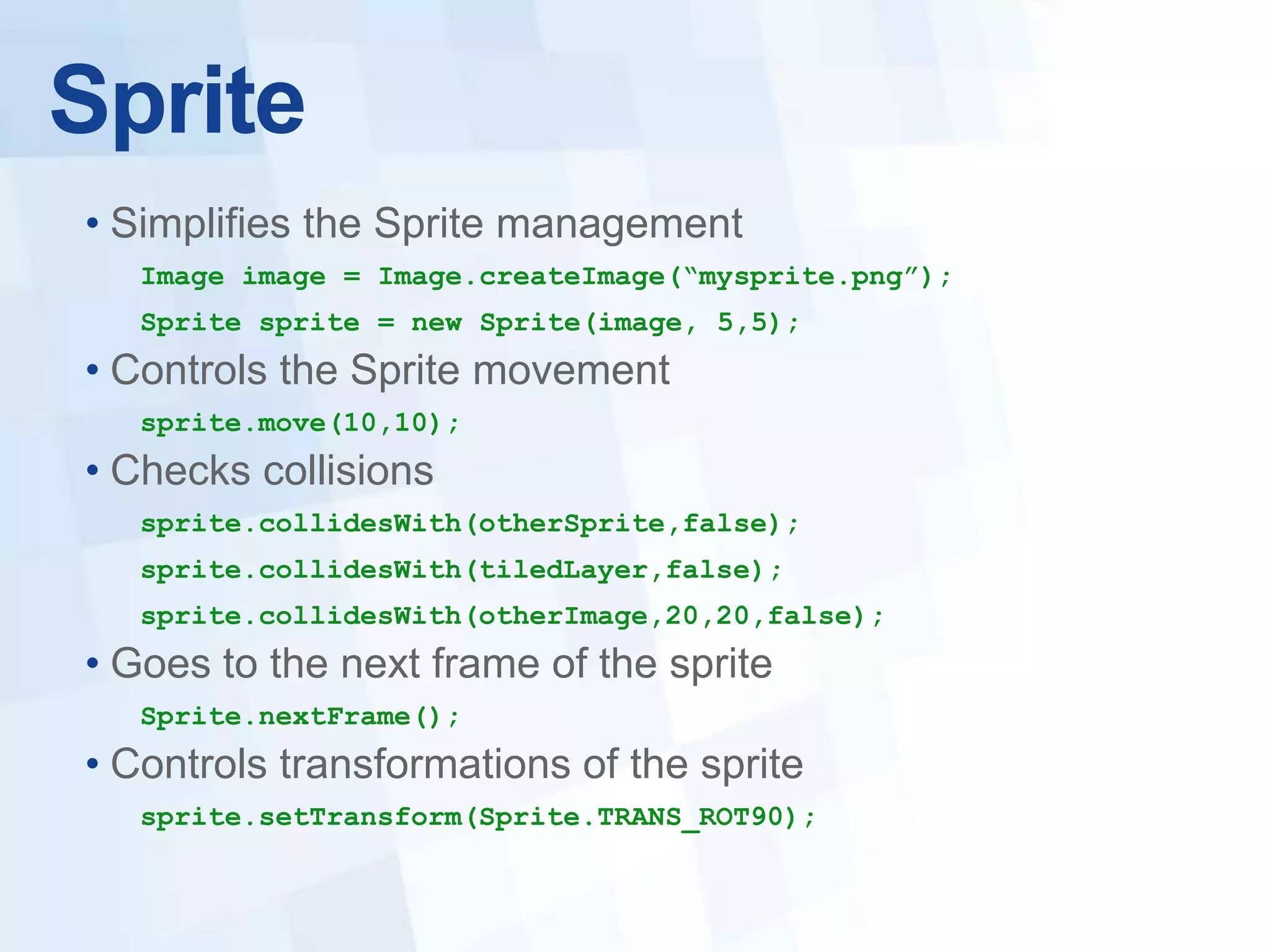 Sprite

• Simplifies the Sprite management

Image image = Image.createImage(“mysprite.png”);

Sprite sprite = new Sprite(image, 5,5);

• Controls the Sprite movement

sprite.move(10,10);

• Checks collisions

sprite.collidesWith(otherSprite,false);

sprite.collidesWith(tiledLayer,false);

sprite.collidesWith(otherImage,20,20,false);

• Goes to the next frame of the sprite

Sprite.nextFrame();

• Controls transformations of the sprite

sprite.setTransform(Sprite.TRANS_ROT90);